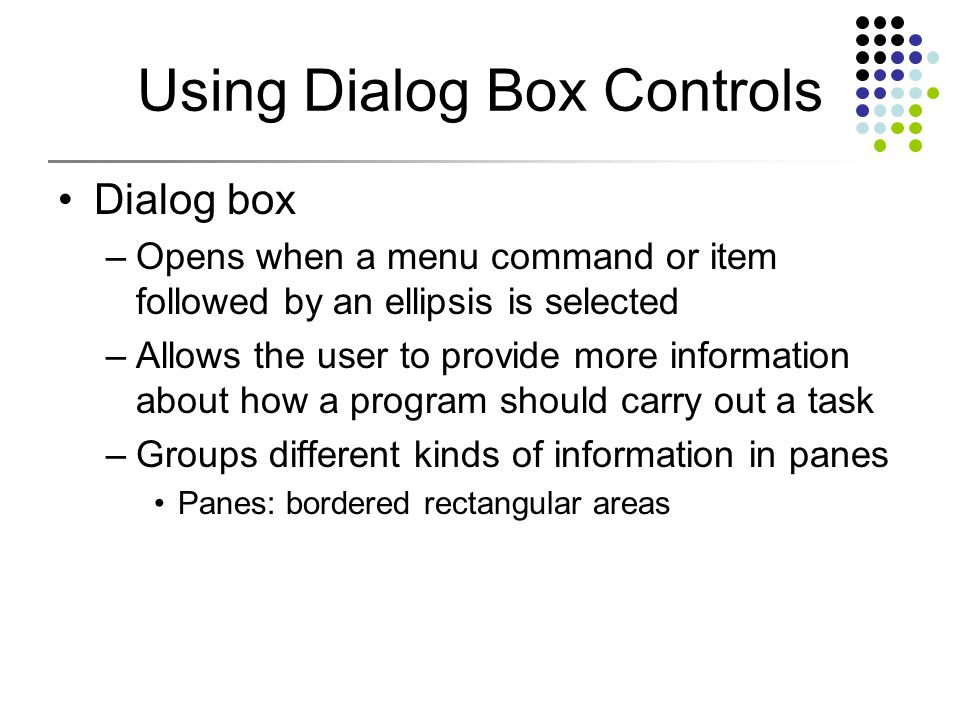 Using Dialog Box Controls

• Dialog box
– Opens when a menu command or item followed by an ellipsis is selected
– Allows the user to provide more information about how a program should carry out a task
– Groups different kinds of information in panes
• Panes: bordered rectangular areas